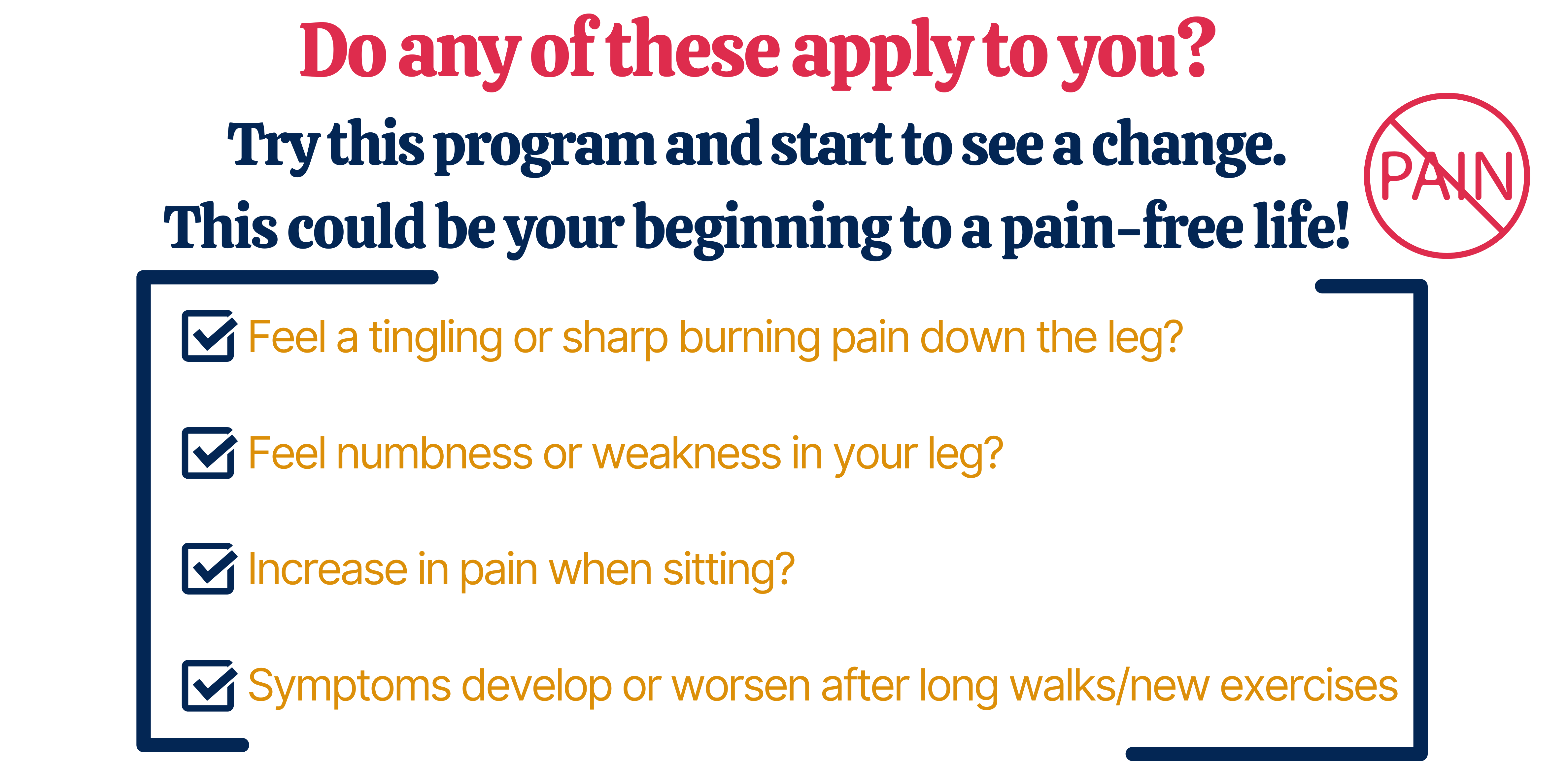 Do any of these apply to you?

Try this program and start to see a change.
This could be your beginning to a pain-free life!

PAIN

Feel a tingling or sharp burning pain down the leg?

Feel numbness or weakness in your leg?

Increase in pain when sitting?

Symptoms develop or worsen after long walks/new exercises